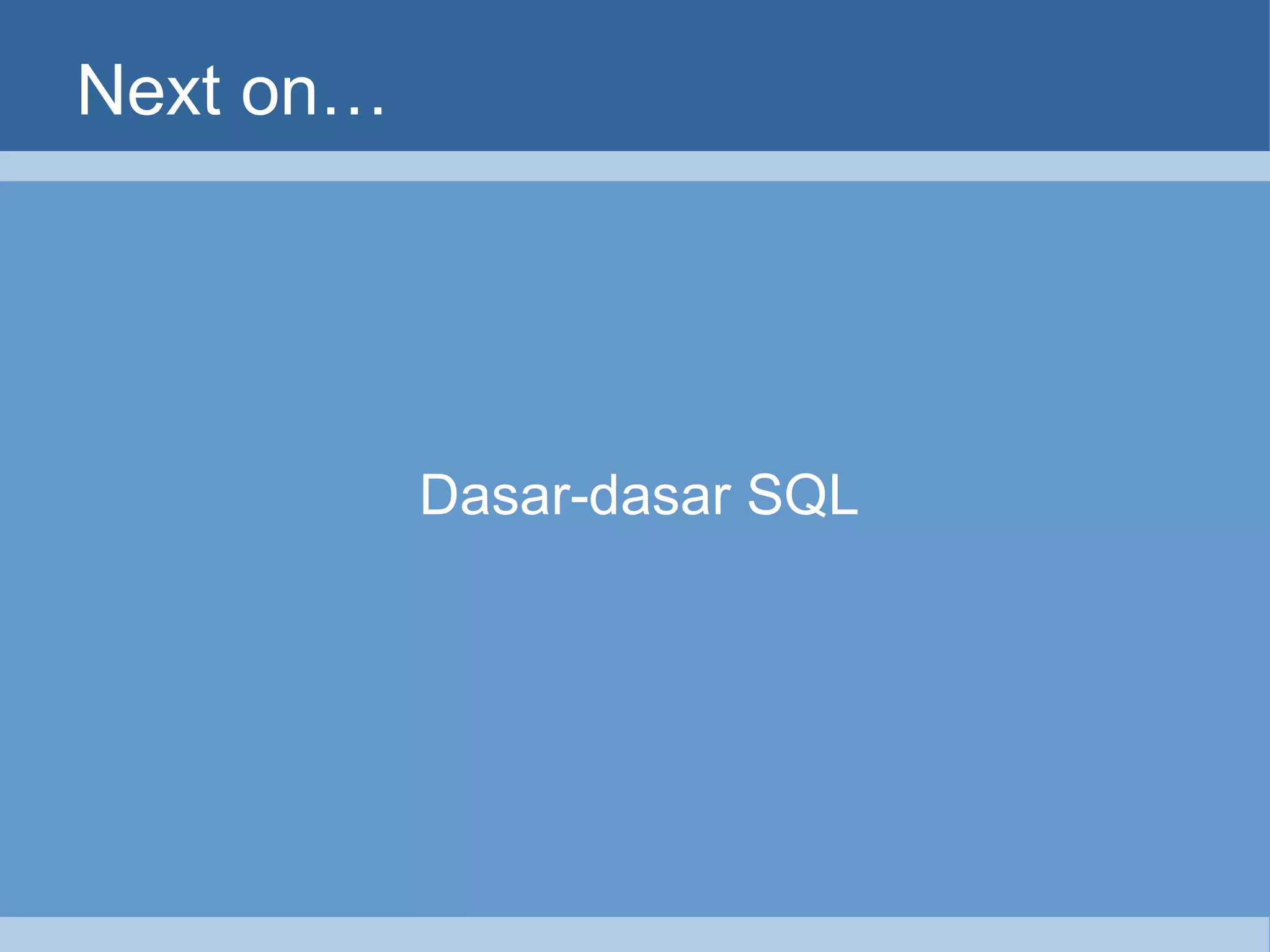 Next on…

Dasar-dasar SQL